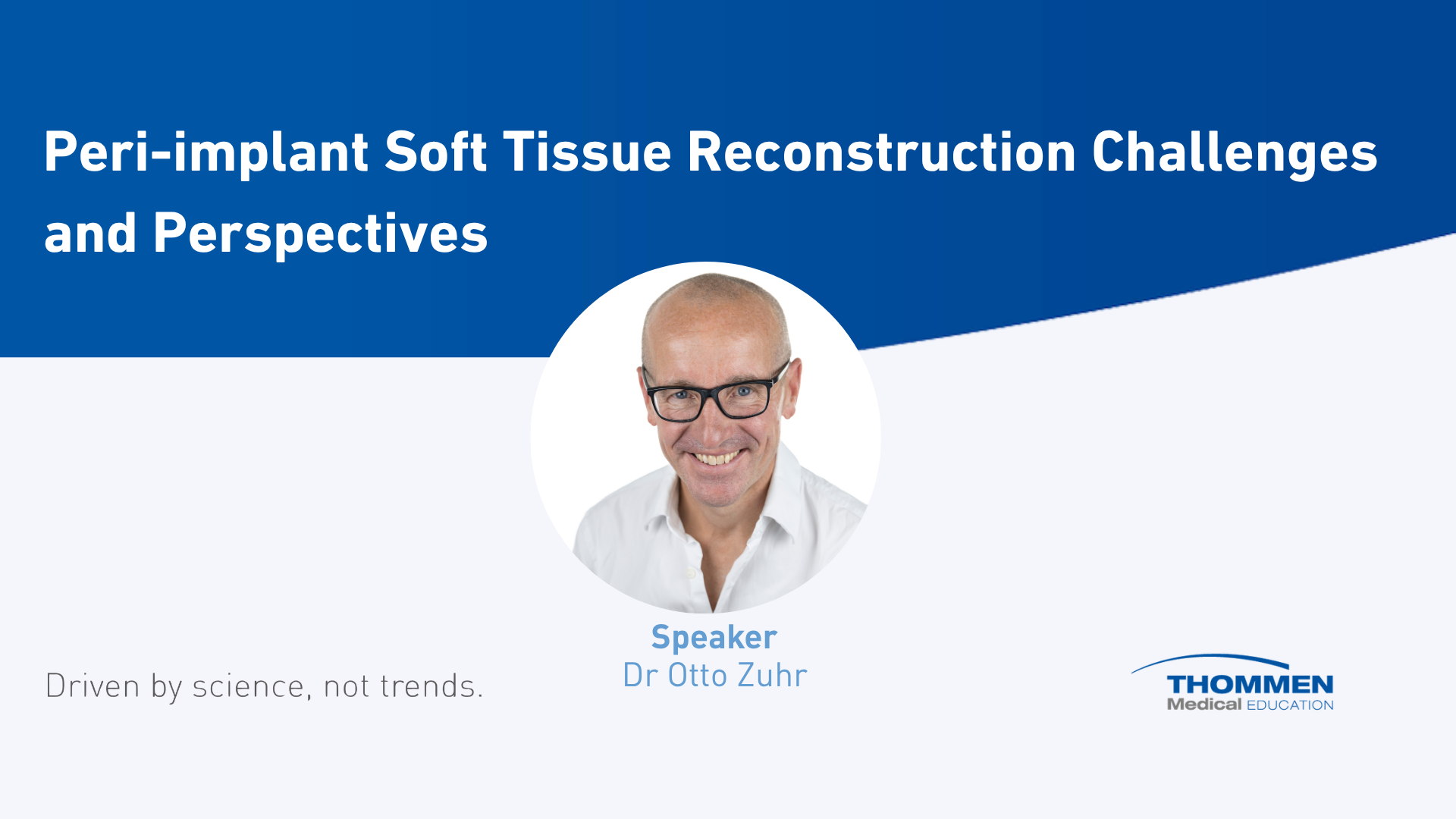 Peri-implant Soft Tissue Reconstruction Challenges and Perspectives

Speaker
Dr Otto Zuhr

Driven by science, not trends.

THOMMEN
Medical EDUCATION